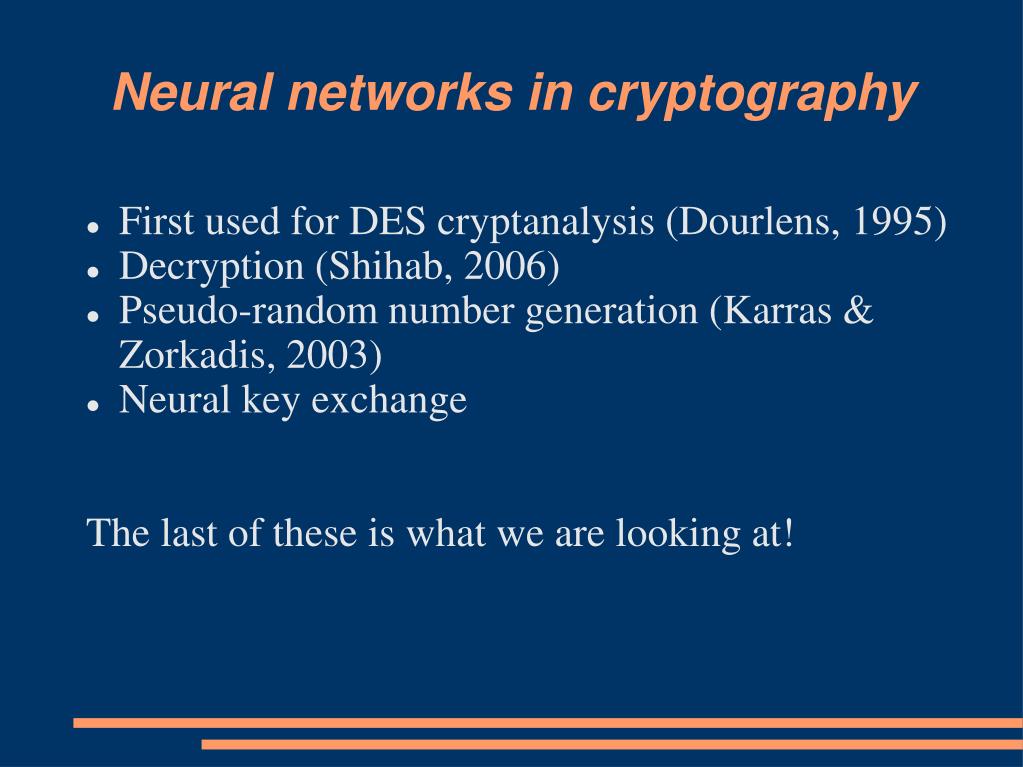 Neural networks in cryptography

- First used for DES cryptanalysis (Dourlens, 1995)
- Decryption (Shihab, 2006)
- Pseudo-random number generation (Karras & Zorkadis, 2003)
- Neural key exchange

The last of these is what we are looking at!